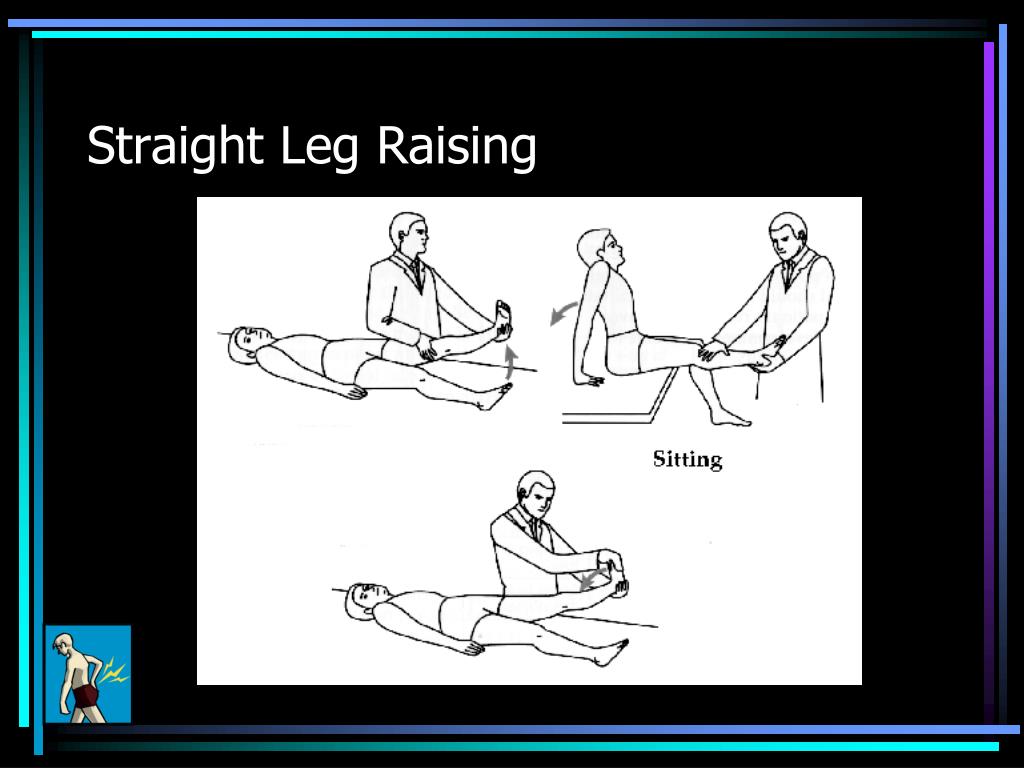 Straight Leg Raising

Sitting